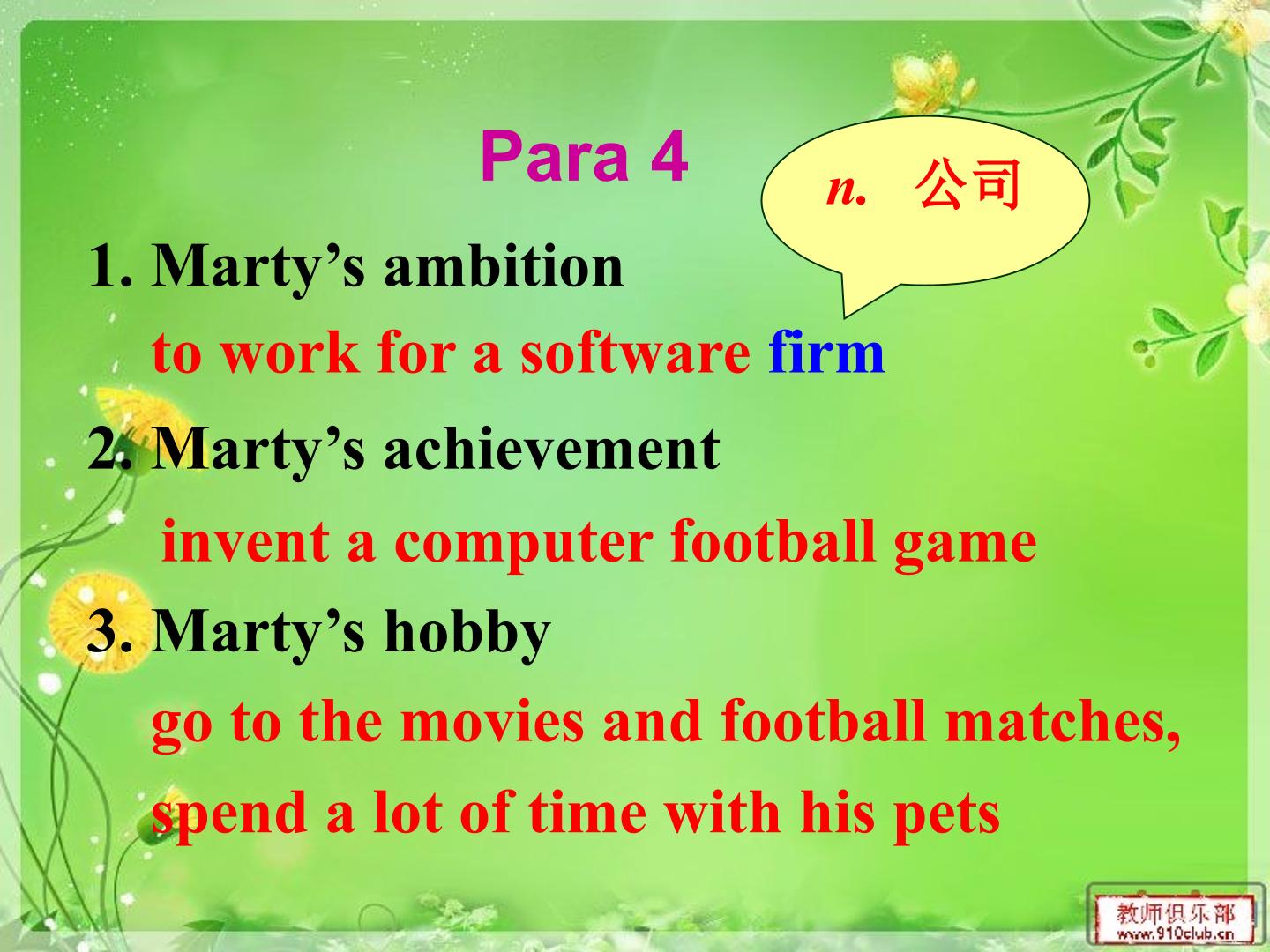 Para 4

n. 公司

1. Marty’s ambition

to work for a software firm

2. Marty’s achievement

invent a computer football game

3. Marty’s hobby

go to the movies and football matches, spend a lot of time with his pets

教师俱乐部
www.910club.cn